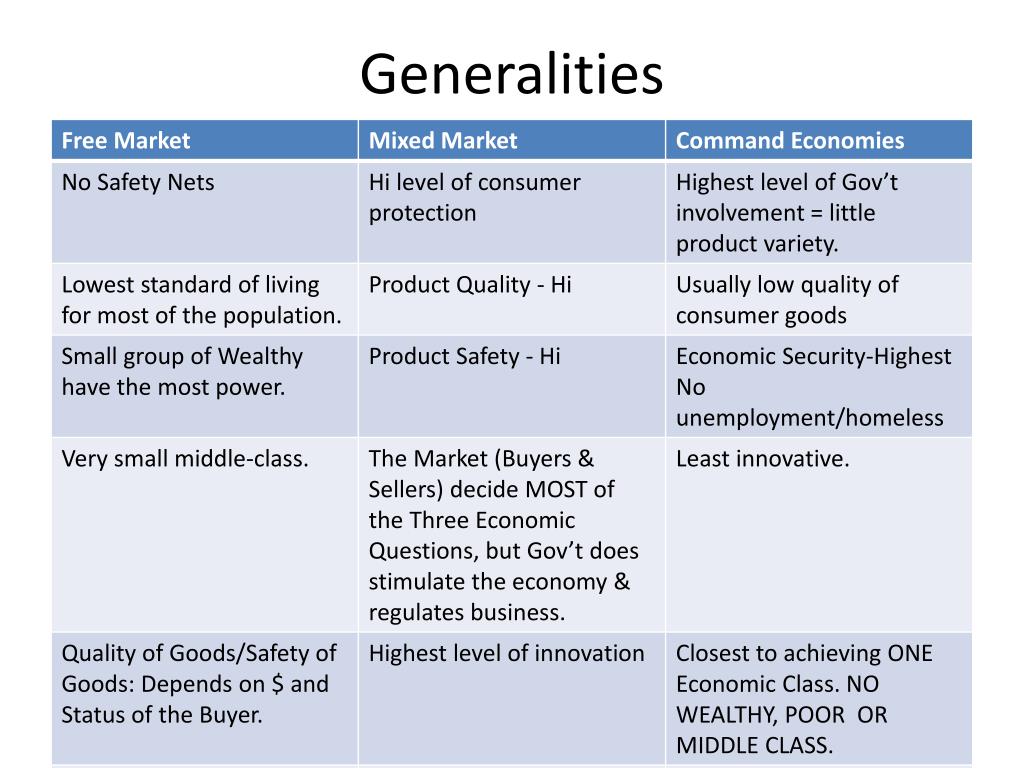 Generalities

| Free Market | Mixed Market | Command Economies |
|---|---|---|
| No Safety Nets | Hi level of consumer protection | Highest level of Gov't involvement = little product variety. |
| Lowest standard of living for most of the population. | Product Quality - Hi | Usually low quality of consumer goods |
| Small group of Wealthy have the most power. | Product Safety - Hi | Economic Security-Highest No unemployment/homeless |
| Very small middle-class. | The Market (Buyers & Sellers) decide MOST of the Three Economic Questions, but Gov't does stimulate the economy & regulates business. | Least innovative. |
| Quality of Goods/Safety of Goods: Depends on \$ and Status of the Buyer. | Highest level of innovation | Closest to achieving ONE Economic Class. NO WEALTHY, POOR OR MIDDLE CLASS. |